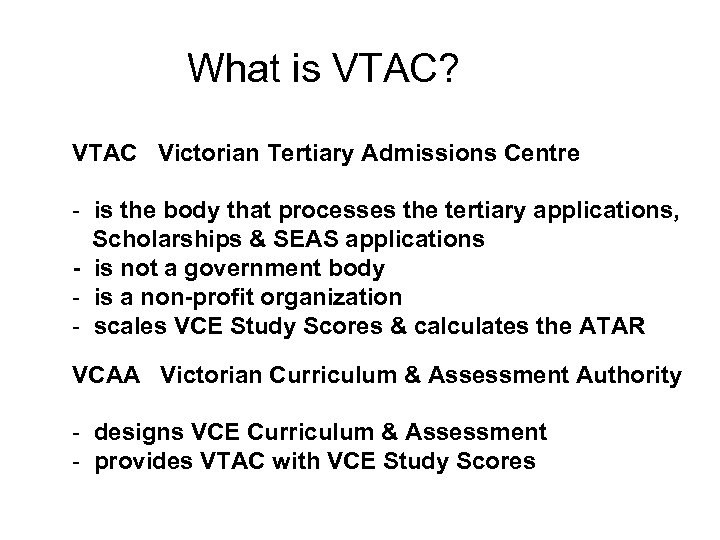 What is VTAC?

VTAC   Victorian Tertiary Admissions Centre

- is the body that processes the tertiary applications, Scholarships & SEAS applications
- is not a government body
- is a non-profit organization
- scales VCE Study Scores & calculates the ATAR

VCAA   Victorian Curriculum & Assessment Authority

- designs VCE Curriculum & Assessment
- provides VTAC with VCE Study Scores